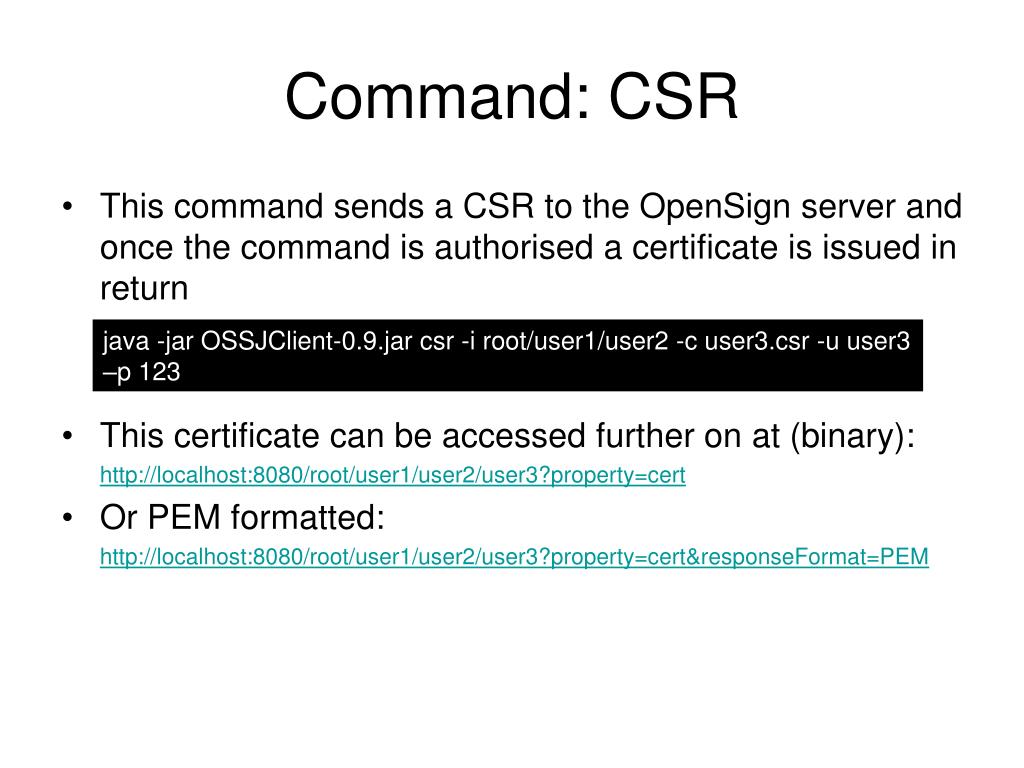 Command: CSR

• This command sends a CSR to the OpenSign server and once the command is authorised a certificate is issued in return

java -jar OSSJClient-0.9.jar csr -i root/user1/user2 -c user3.csr -u user3 –p 123

• This certificate can be accessed further on at (binary):
http://localhost:8080/root/user1/user2/user3?property=cert

• Or PEM formatted:
http://localhost:8080/root/user1/user2/user3?property=cert&responseFormat=PEM